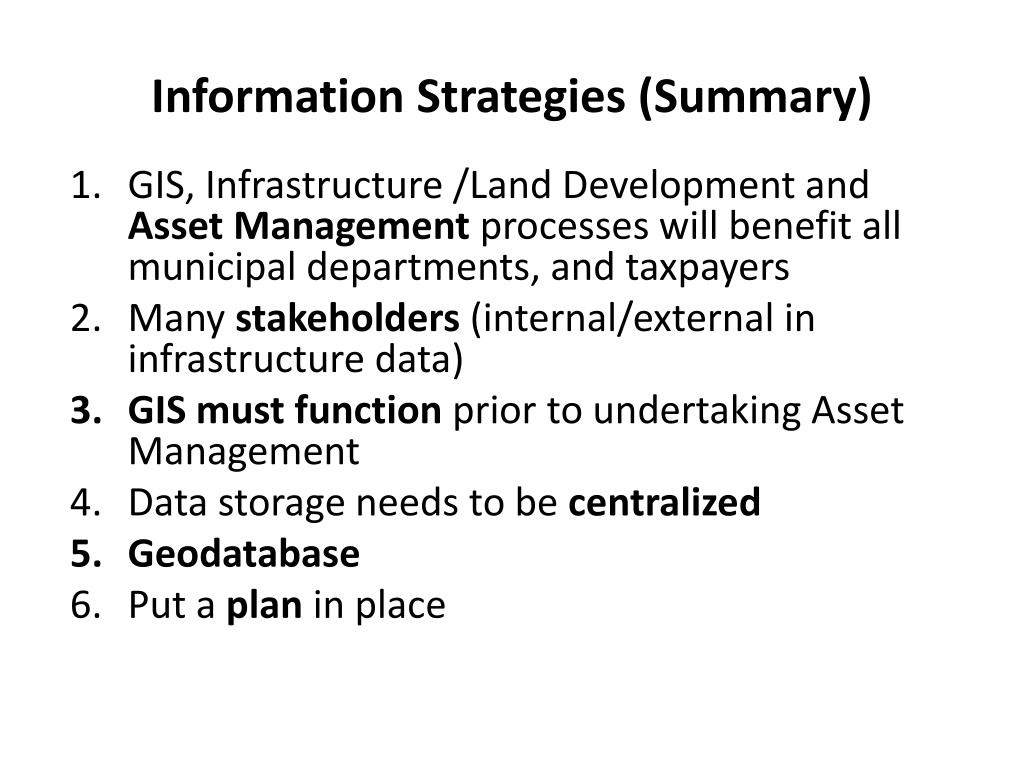 Information Strategies (Summary)

1. GIS, Infrastructure /Land Development and Asset Management processes will benefit all municipal departments, and taxpayers
2. Many stakeholders (internal/external in infrastructure data)
3. GIS must function prior to undertaking Asset Management
4. Data storage needs to be centralized
5. Geodatabase
6. Put a plan in place